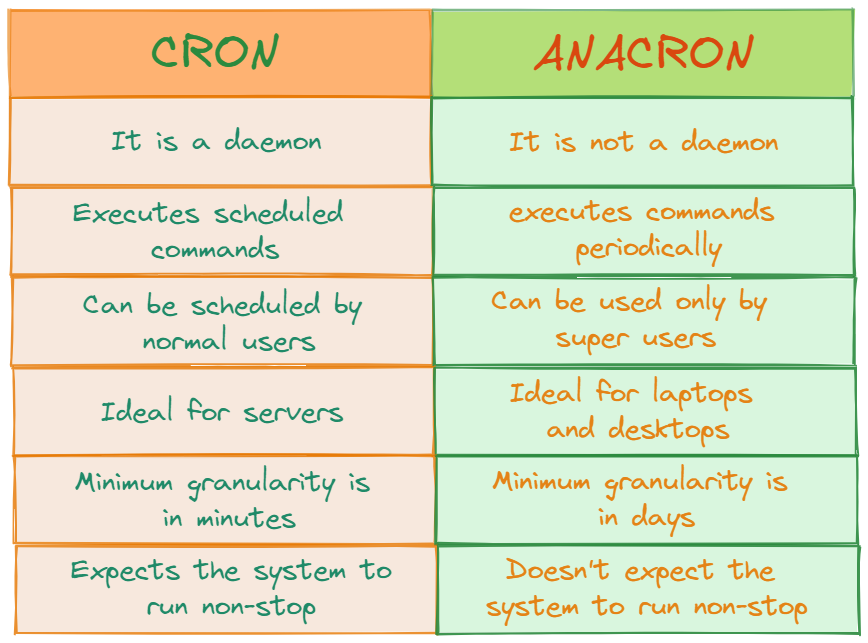 | CRON | ANACRON |
|---|---|
| It is a daemon | It is not a daemon |
| Executes scheduled commands | executes commands periodically |
| Can be scheduled by normal users | Can be used only by super users |
| Ideal for servers | Ideal for laptops and desktops |
| Minimum granularity is in minutes | Minimum granularity is in days |
| Expects the system to run non-stop | Doesn't expect the system to run non-stop |